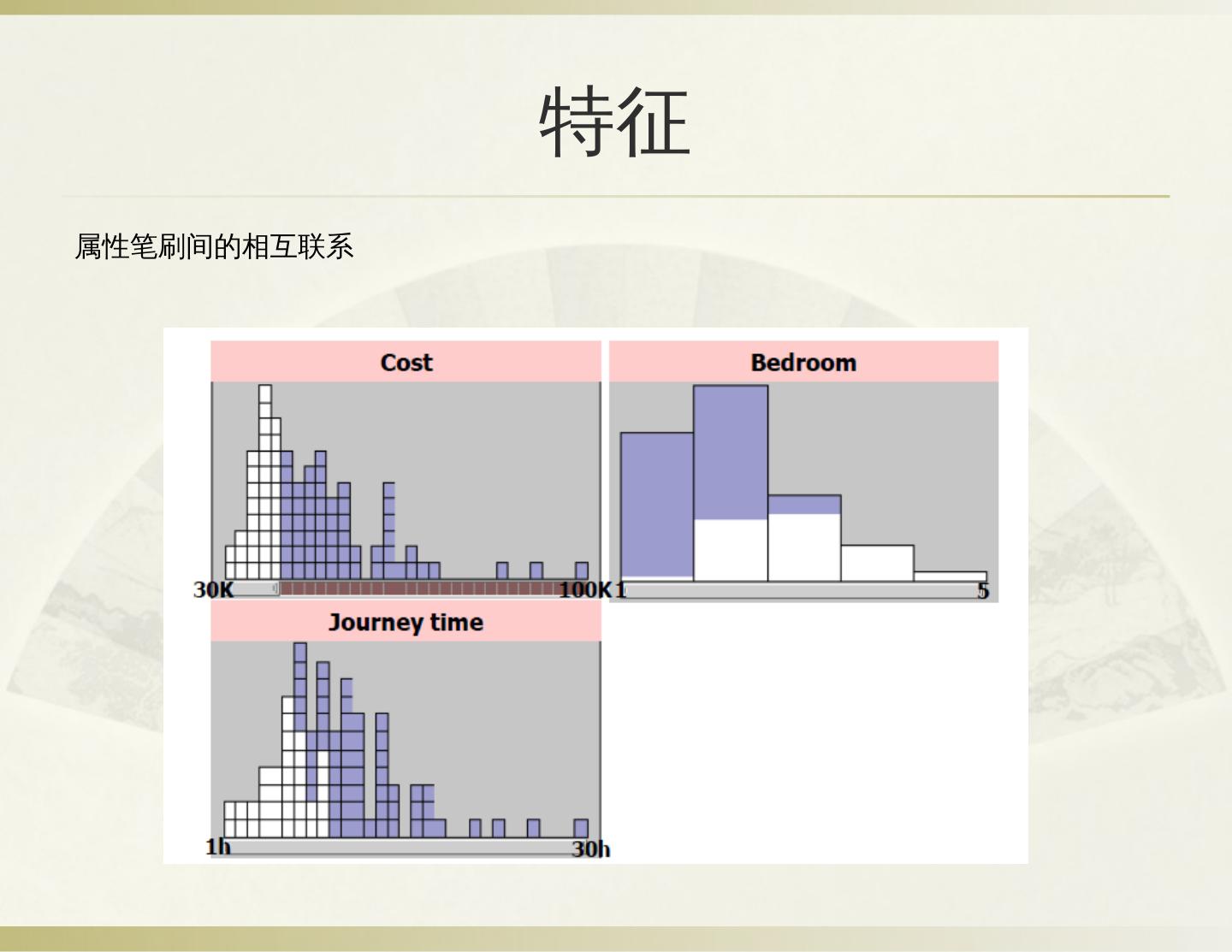 特征

属性笔刷间的相互联系

Cost

30K

100K

Bedroom

1

5

Journey time

1h

30h